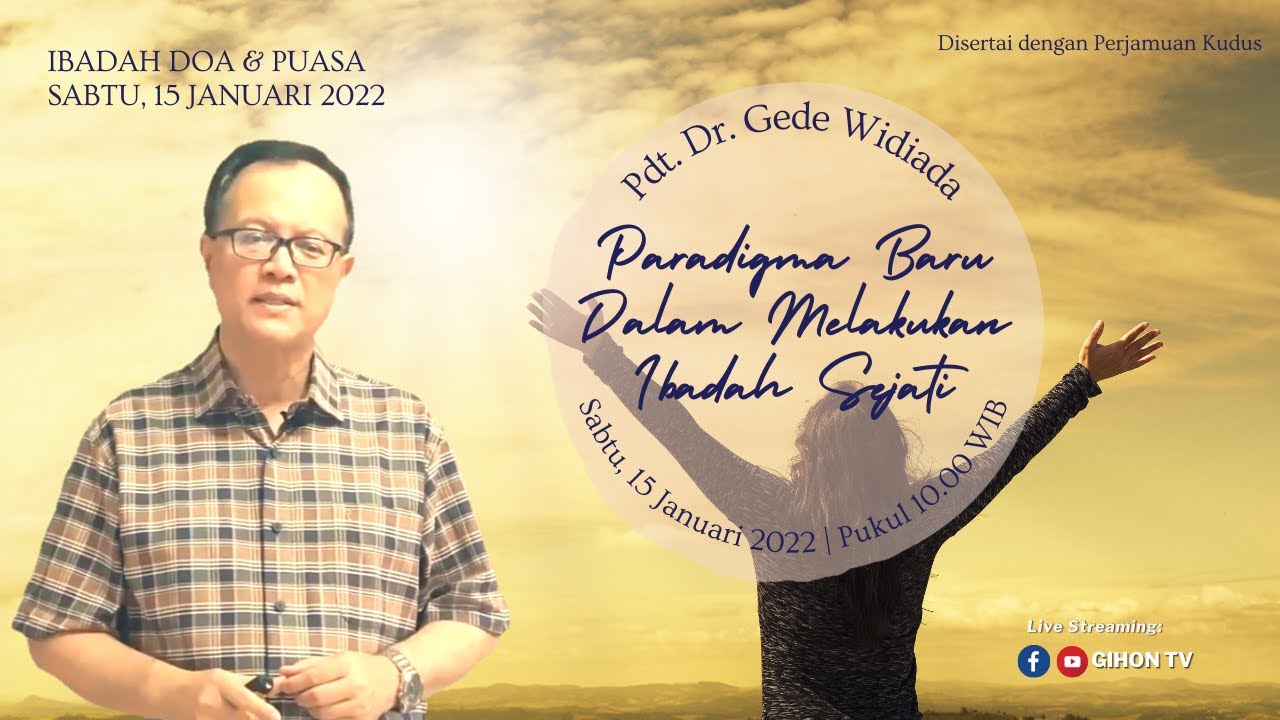 IBADAH DOA & PUASA
SABTU, 15 JANUARI 2022

Disertai dengan Perjamuan Kudus

Pdt. Dr. Gede Widiada

Paradigma Baru Dalam Melakukan Ibadah Sejati

Sabtu, 15 Januari 2022 | Pukul 10.00 WIB

Live Streaming:
GIHON TV